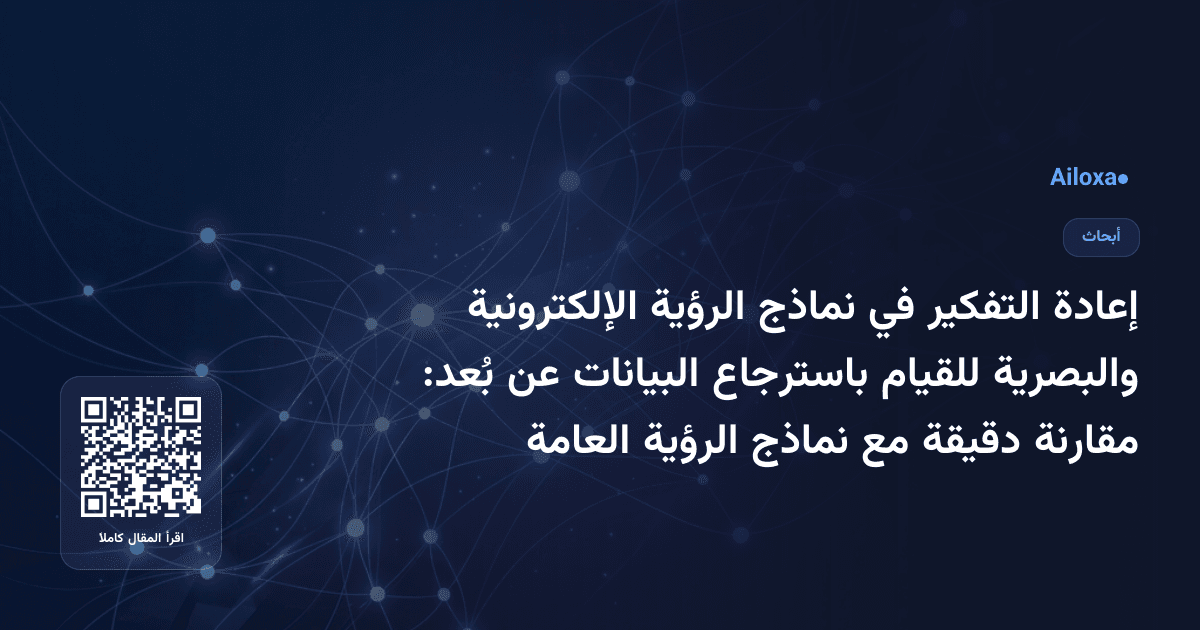 Ailoxa

أبحاث

إعادة التفكير في نماذج الرؤية الإلكترونية والبصرية للقيام باسترجاع البيانات عن بُعد: مقارنة دقيقة مع نماذج الرؤية العامة

اقرأ المقال كاملا